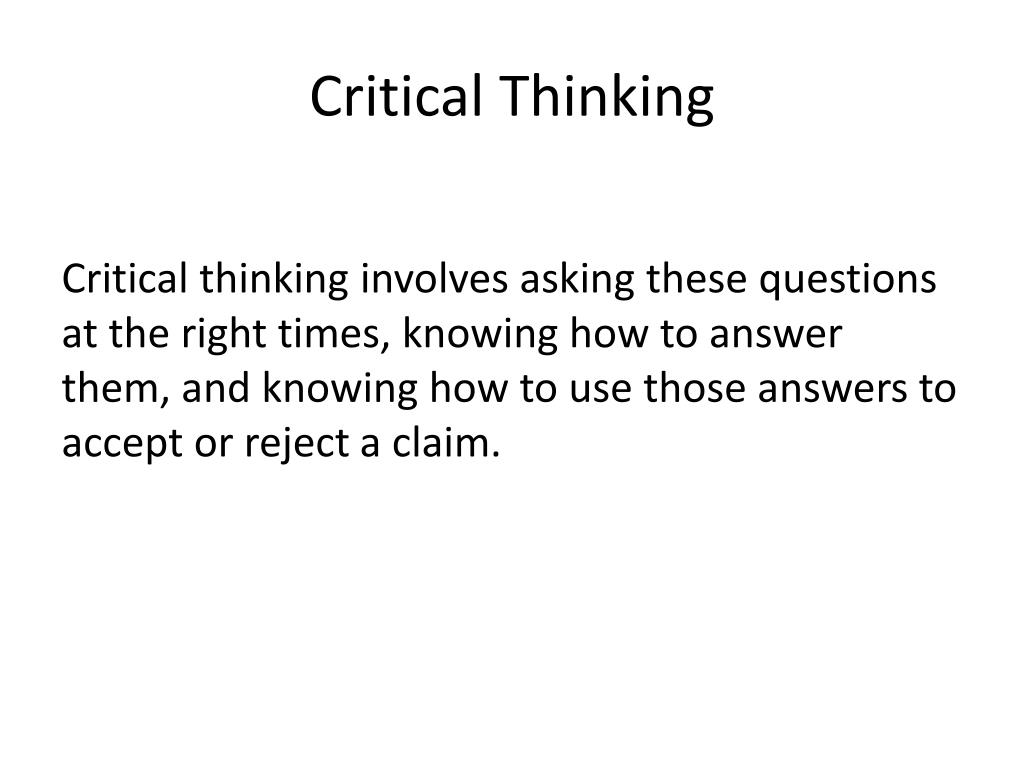 Critical Thinking

Critical thinking involves asking these questions at the right times, knowing how to answer them, and knowing how to use those answers to accept or reject a claim.